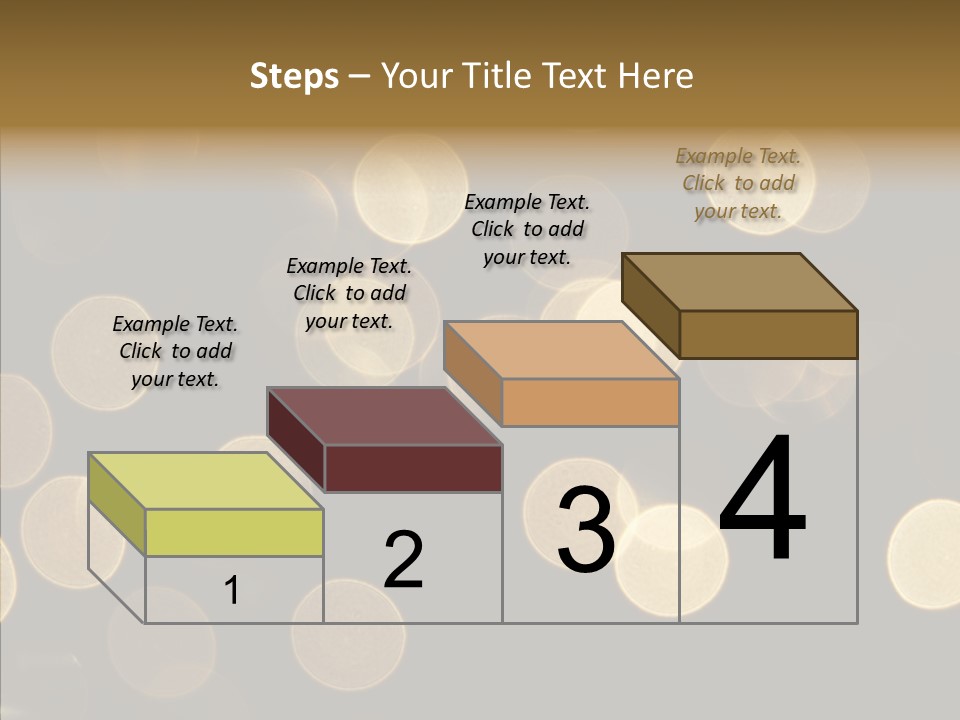 Steps – Your Title Text Here

Example Text. Click to add your text.

Example Text. Click to add your text.

Example Text. Click to add your text.

Example Text. Click to add your text.

1

2

3

4